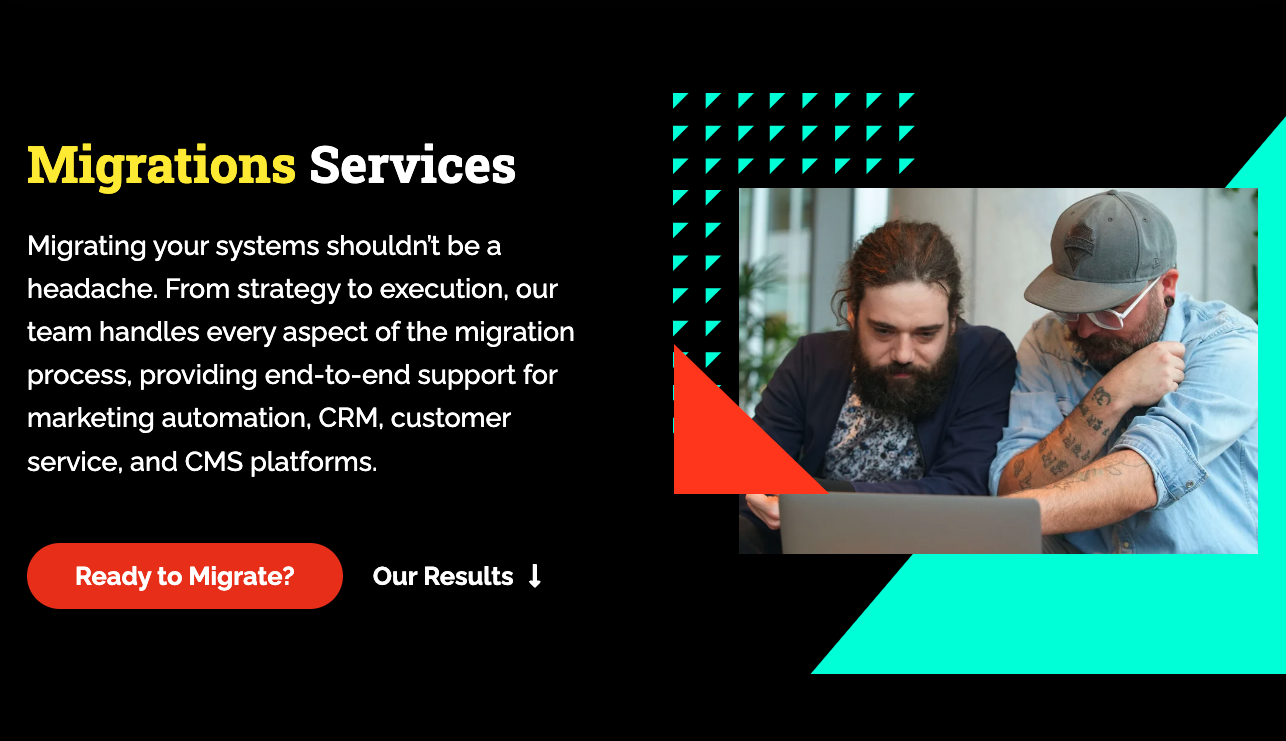 Migrations Services

Migrating your systems shouldn't be a headache. From strategy to execution, our team handles every aspect of the migration process, providing end-to-end support for marketing automation, CRM, customer service, and CMS platforms.

Ready to Migrate?

Our Results ↓